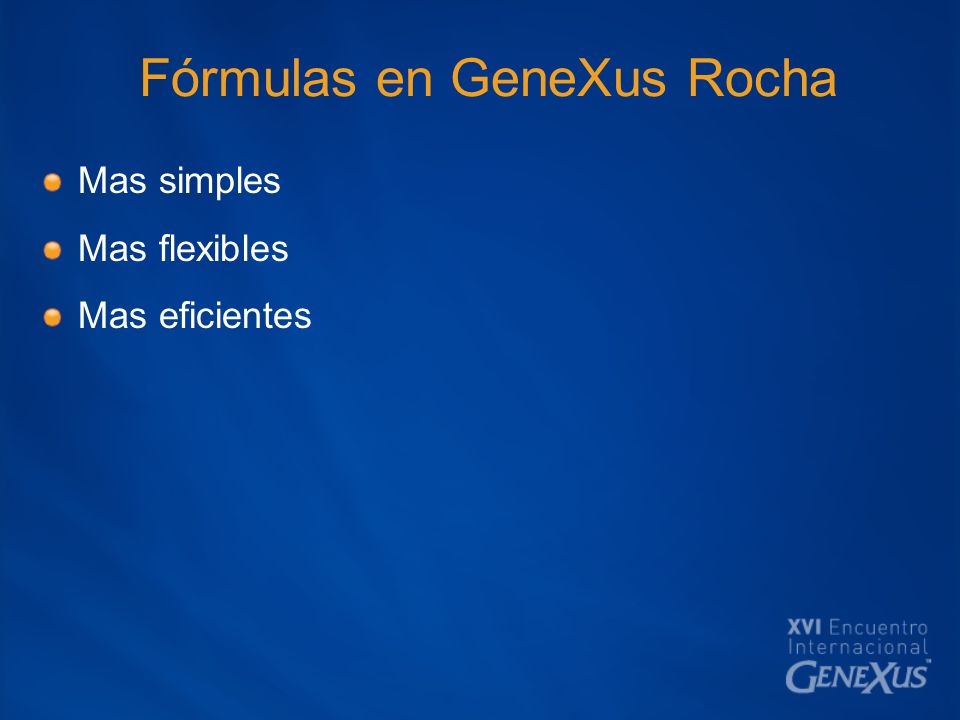 Fórmulas en GeneXus Rocha

Mas simples

Mas flexibles

Mas eficientes

XVI Encuentro Internacional GENEXUS